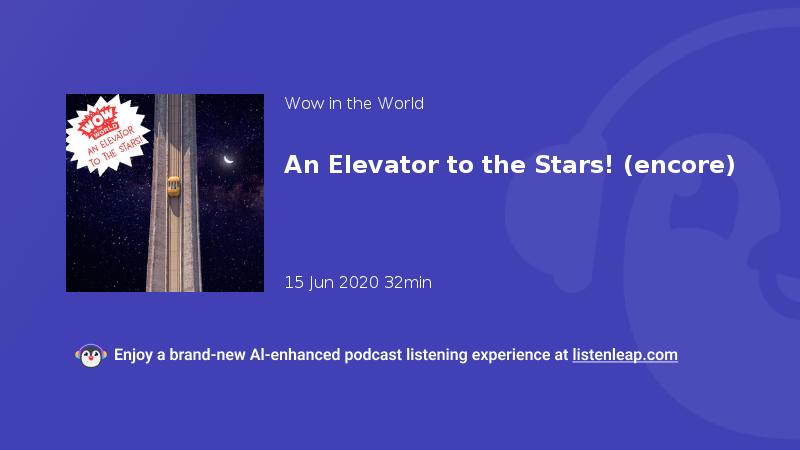 WOW IN THE WORLD

AN ELEVATOR TO THE STARS!

Wow in the World

An Elevator to the Stars! (encore)

15 Jun 2020 32min

Enjoy a brand-new AI-enhanced podcast listening experience at listenleap.com